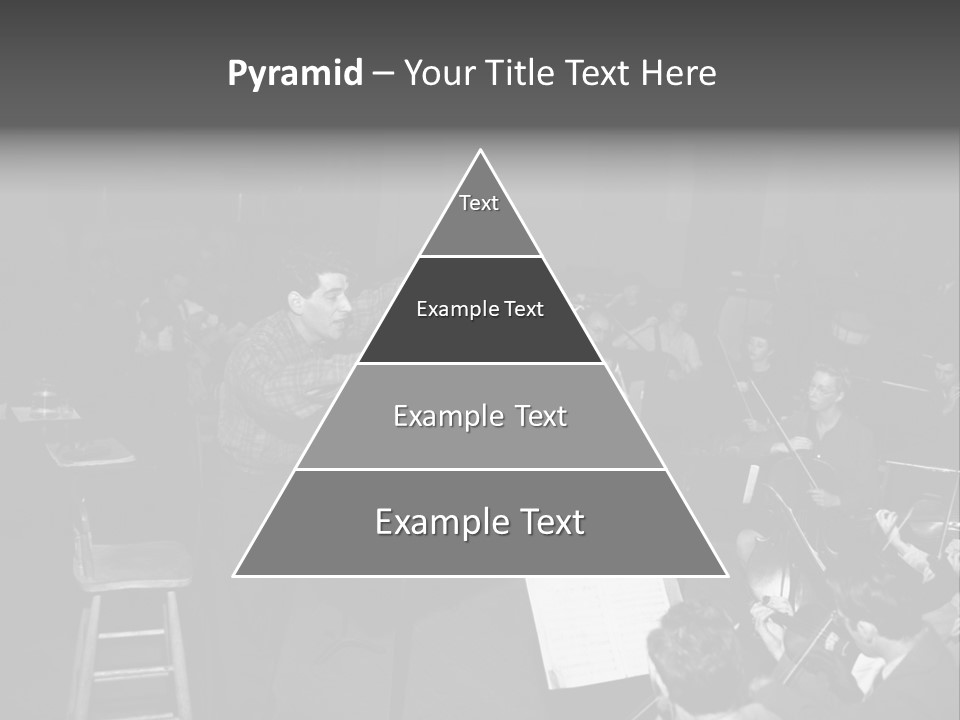 Pyramid – Your Title Text Here

Text

Example Text

Example Text

Example Text